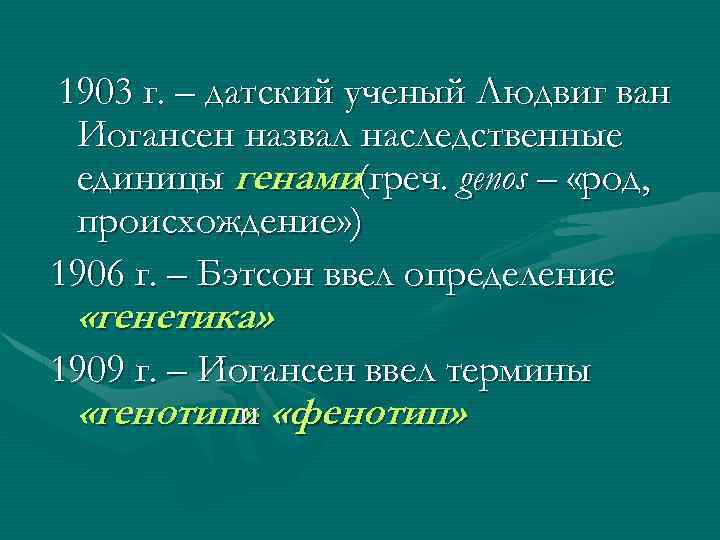 1903 г. – датский ученый Людвиг ван Иогансен назвал наследственные единицы генами(греч. genos – «род, происхождение»)

1906 г. – Бэтсон ввел определение «генетика»

1909 г. – Иогансен ввел термины «генотип» и «фенотип»